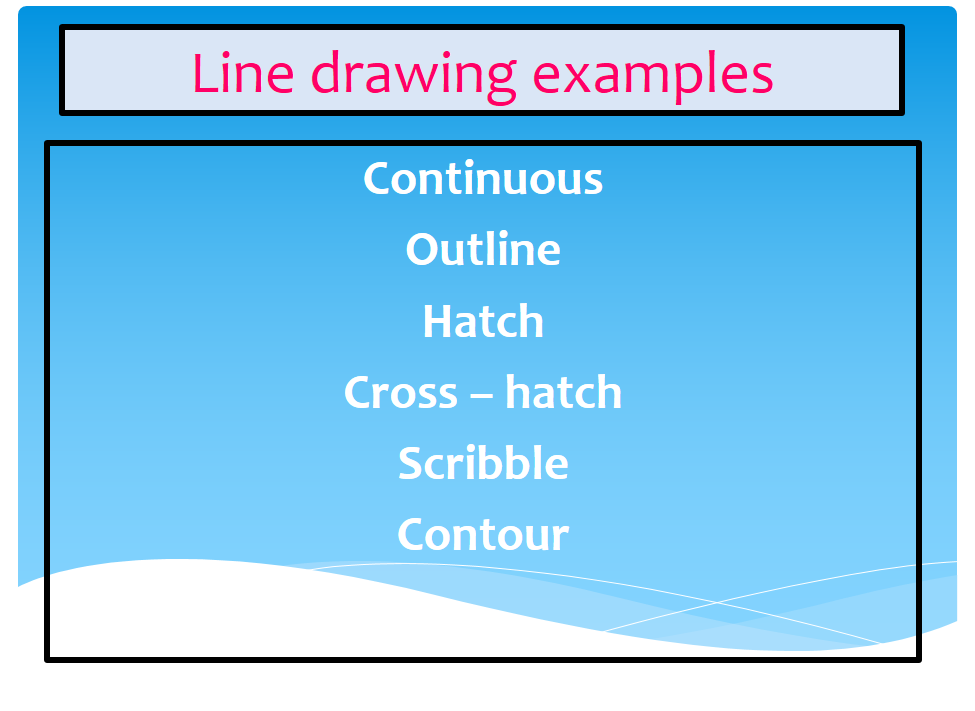 Line drawing examples

Continuous

Outline

Hatch

Cross – hatch

Scribble

Contour